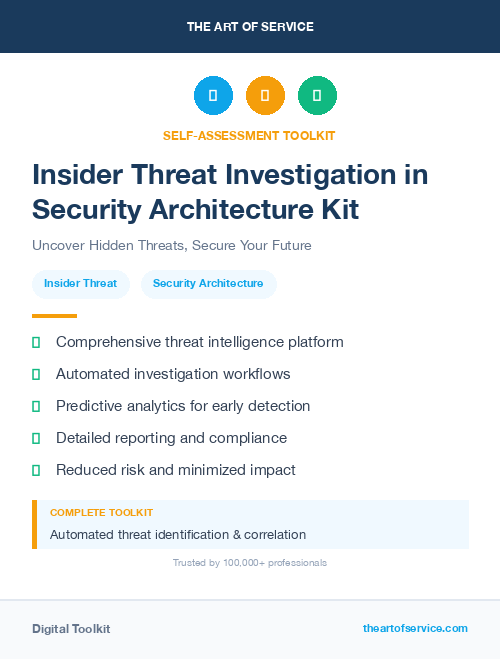 THE ART OF SERVICE

SELF-ASSESSMENT TOOLKIT

Insider Threat Investigation in Security Architecture Kit

Uncover Hidden Threats, Secure Your Future

Insider Threat

Security Architecture

Comprehensive threat intelligence platform

Automated investigation workflows

Predictive analytics for early detection

Detailed reporting and compliance

Reduced risk and minimized impact

COMPLETE TOOLKIT

Automated threat identification & correlation

Trusted by 100,000+ professionals

Digital Toolkit

theartofservice.com